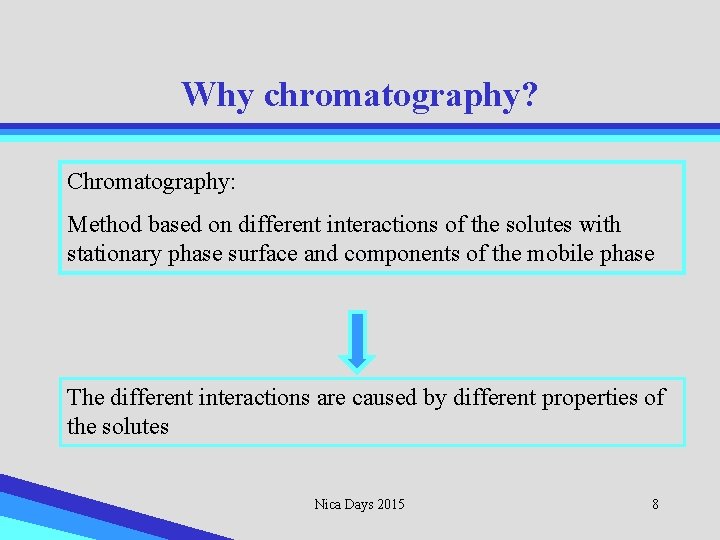 Why chromatography?

Chromatography:

Method based on different interactions of the solutes with stationary phase surface and components of the mobile phase

The different interactions are caused by different properties of the solutes

Nica Days 2015

8